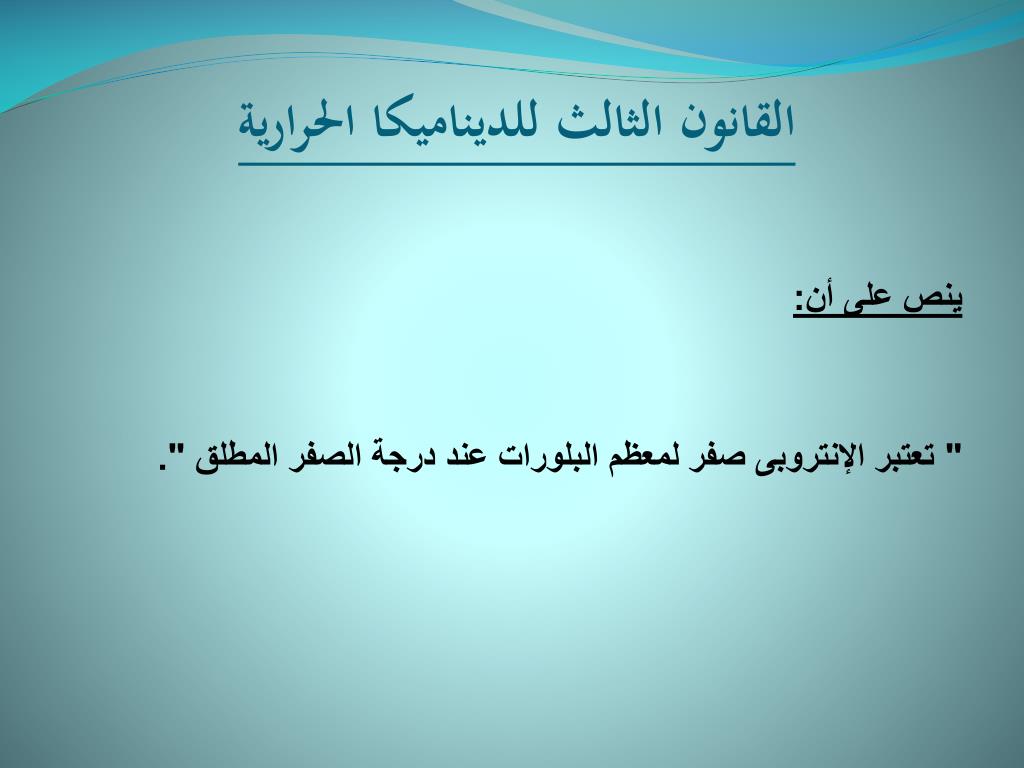 القانون الثالث للديناميكا الحرارية

ينص على أن:

" تعتبر الإنتروبى صفر لمعظم البلورات عند درجة الصفر المطلق ".